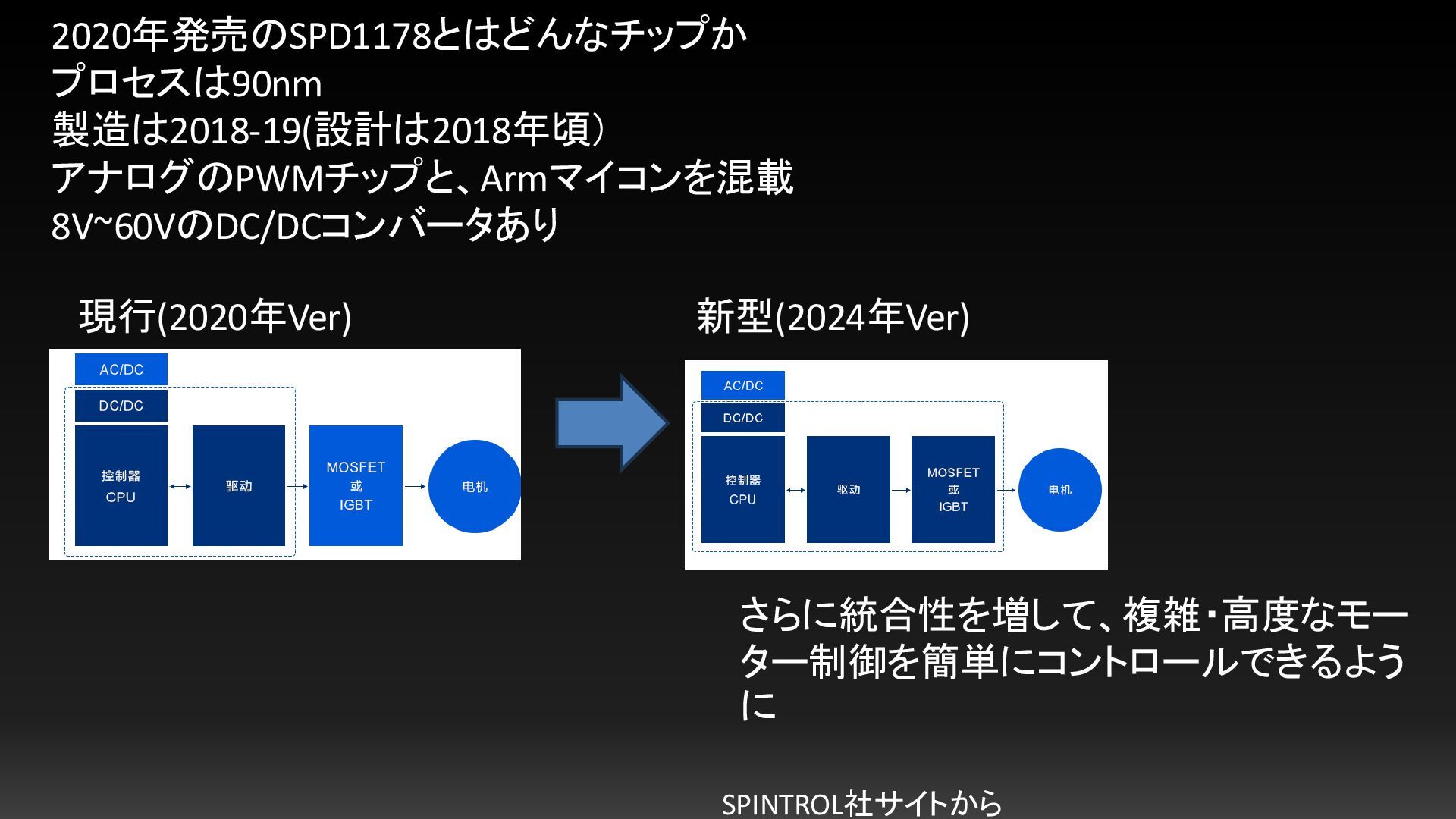 2020年発売のSPD1178とはどんなチップか
プロセスは90nm
製造は2018-19(設計は2018年頃）
アナログのPWMチップと、Armマイコンを混載
8V~60VのDC/DCコンバータあり

現行(2020年Ver)

AC/DC
DC/DC
控制器
CPU
驱动
MOSFET
或
IGBT
电机

新型(2024年Ver)

AC/DC
DC/DC
控制器
CPU
驱动
MOSFET
或
IGBT
电机

さらに統合性を増して、複雑・高度なモーター制御を簡単にコントロールできるように

SPINTROL社サイトから